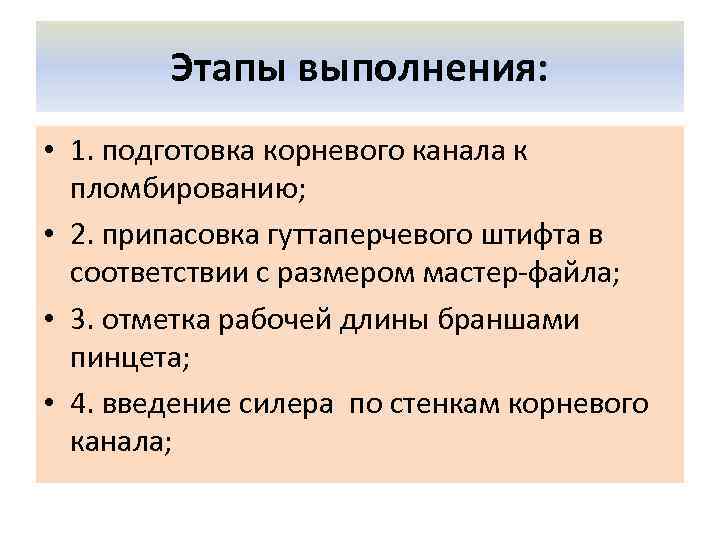 Этапы выполнения:

• 1. подготовка корневого канала к пломбированию;

• 2. припасовка гуттаперчевого штифта в соответствии с размером мастер-файла;

• 3. отметка рабочей длины браншами пинцета;

• 4. введение силера по стенкам корневого канала;